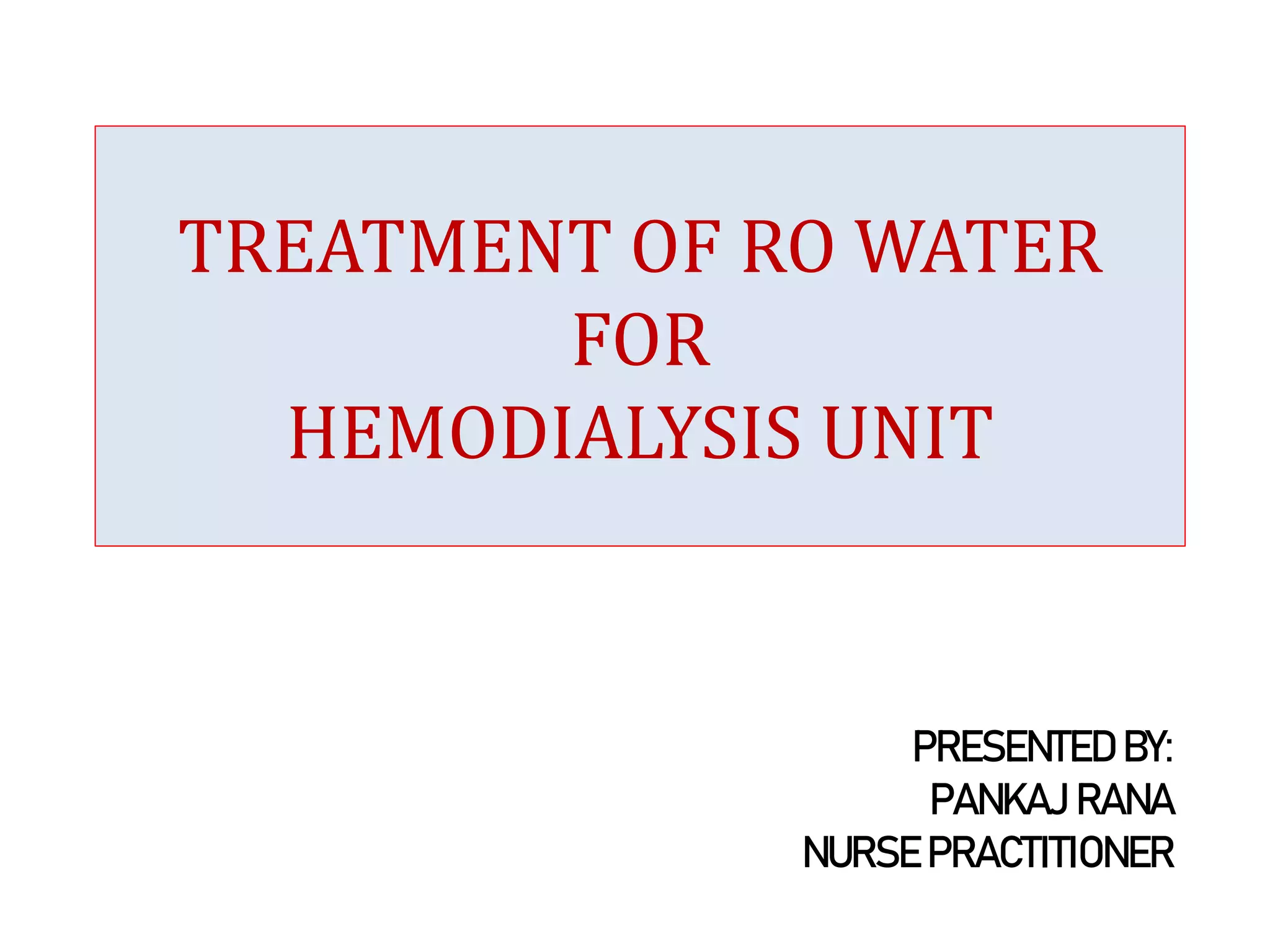 TREATMENT OF RO WATER
FOR
HEMODIALYSIS UNIT

PRESENTED BY:
PANKAJ RANA
NURSE PRACTITIONER